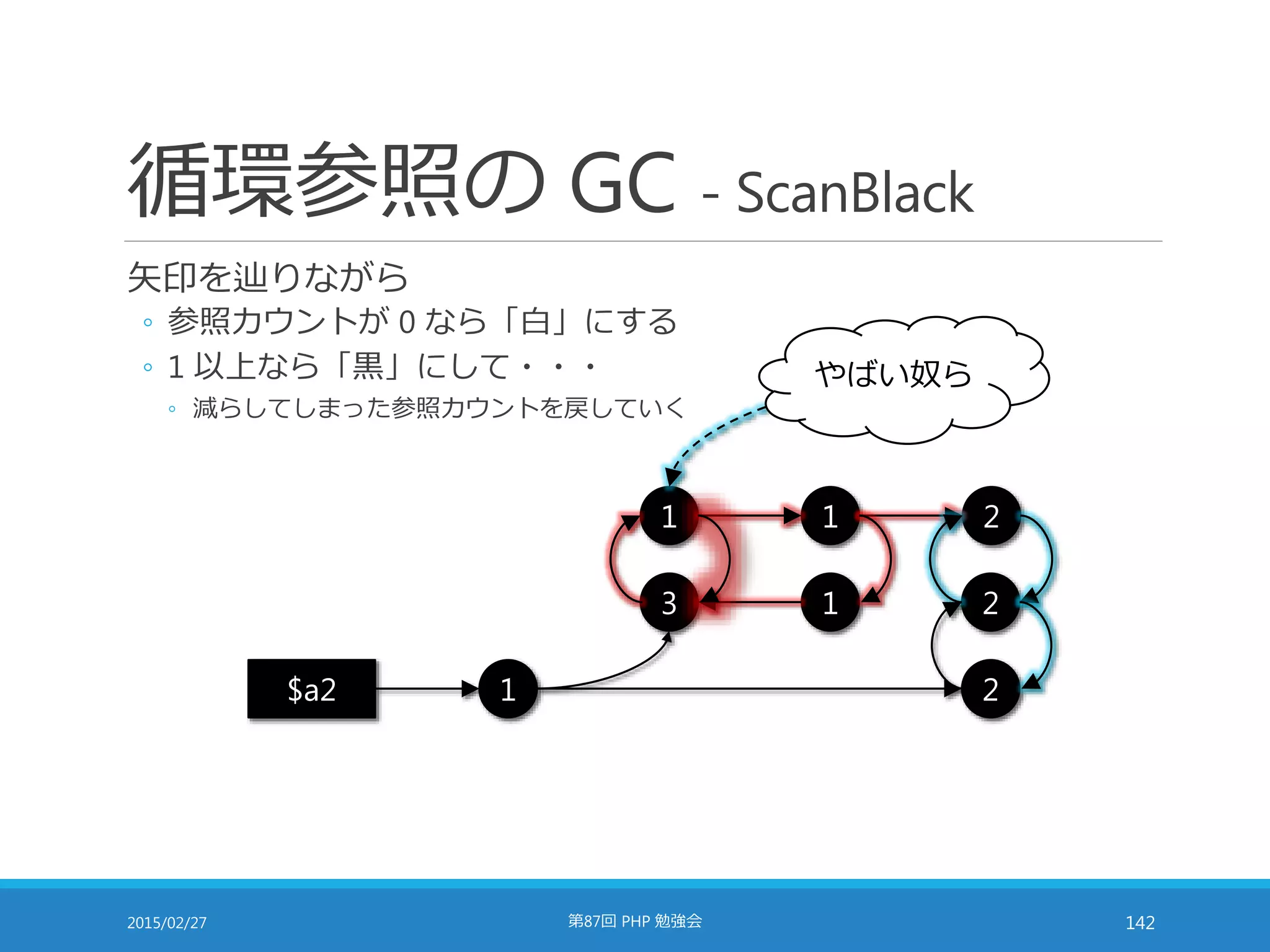 循環参照の GC - ScanBlack

矢印を辿りながら

◦ 参照カウントが 0 なら「白」にする

◦ 1 以上なら「黒」にして・・・

◦ 減らしてしまった参照カウントを戻していく

やばい奴ら

1

1

2

3

1

2

$a2

1

2

2015/02/27

第87回 PHP 勉強会

142